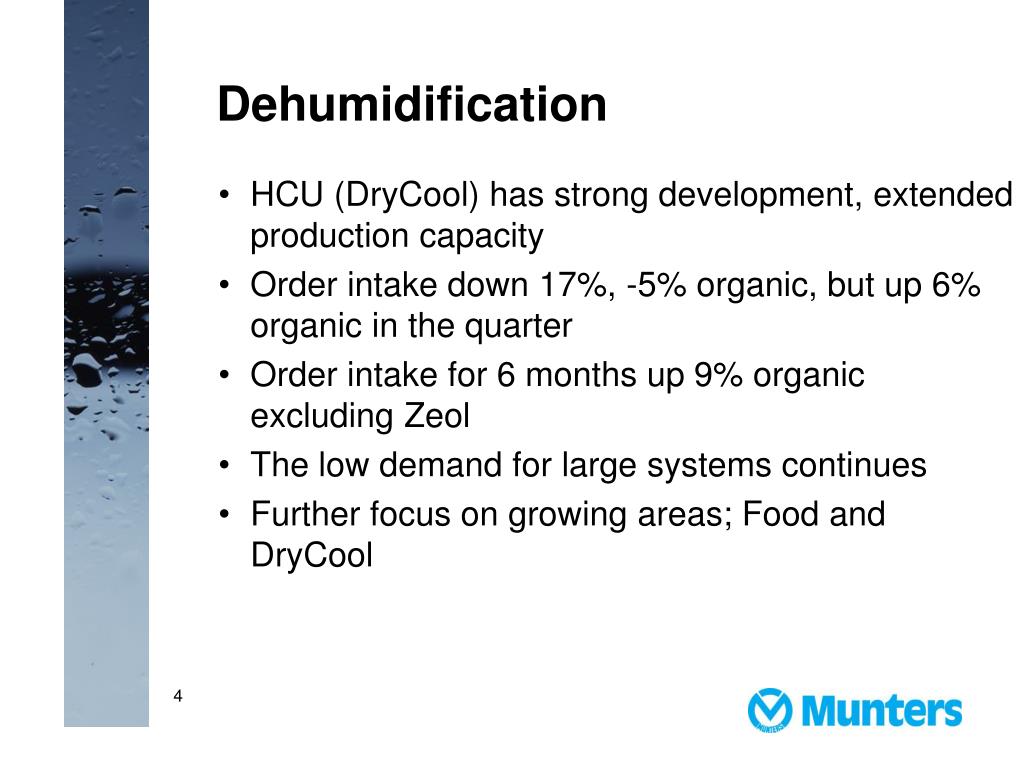 Dehumidification

• HCU (DryCool) has strong development, extended production capacity
• Order intake down 17%, -5% organic, but up 6% organic in the quarter
• Order intake for 6 months up 9% organic excluding Zeol
• The low demand for large systems continues
• Further focus on growing areas; Food and DryCool

4

Munters